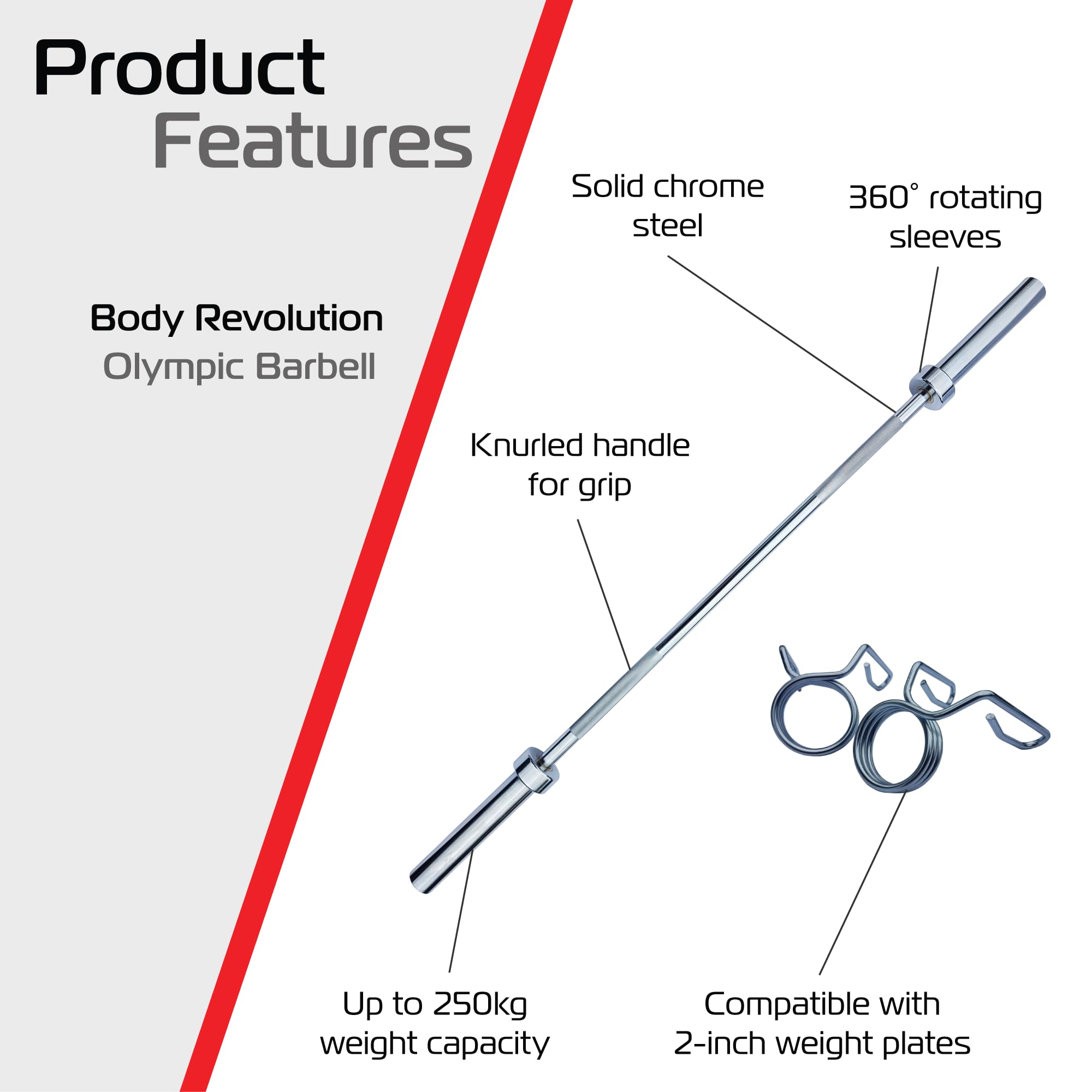 Product
Features

Body Revolution
Olympic Barbell

Solid chrome steel

360° rotating sleeves

Knurled handle for grip

Up to 250kg weight capacity

Compatible with 2-inch weight plates